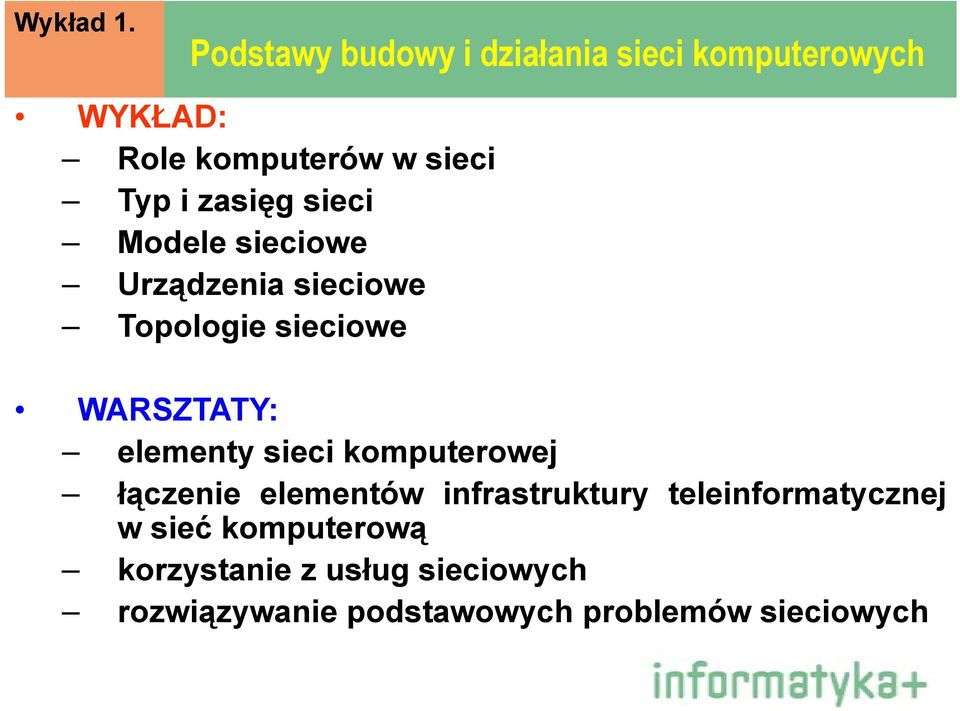 Wykład 1.

Podstawy budowy i działania sieci komputerowych

• WYKŁAD:
– Role komputerów w sieci
– Typ i zasięg sieci
– Modele sieciowe
– Urządzenia sieciowe
– Topologie sieciowe

• WARSZTATY:
– elementy sieci komputerowej
– łączenie elementów infrastruktury teleinformatycznej w sieć komputerową
– korzystanie z usług sieciowych
– rozwiązywanie podstawowych problemów sieciowych

informatyka+